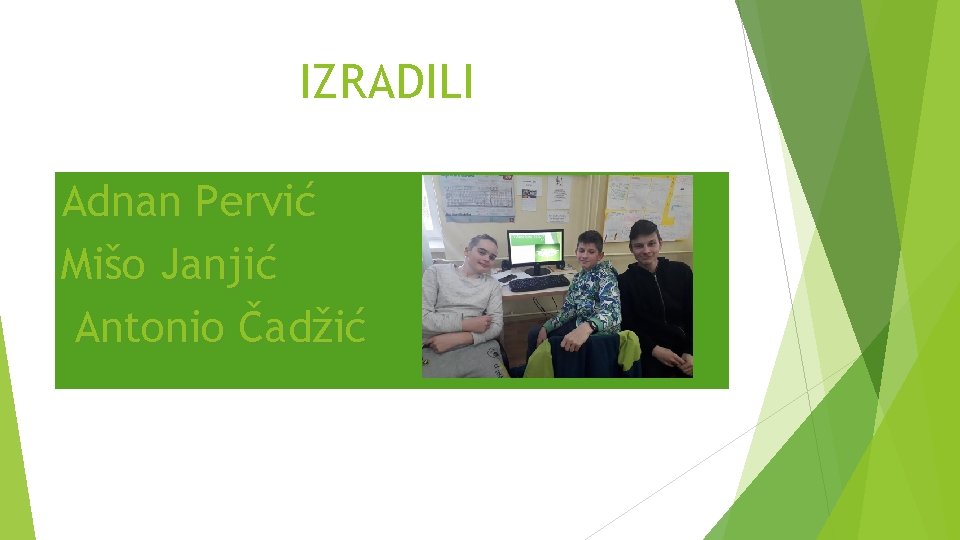 IZRADILI

Adnan Pervić

Mišo Janjić

Antonio Čadžić